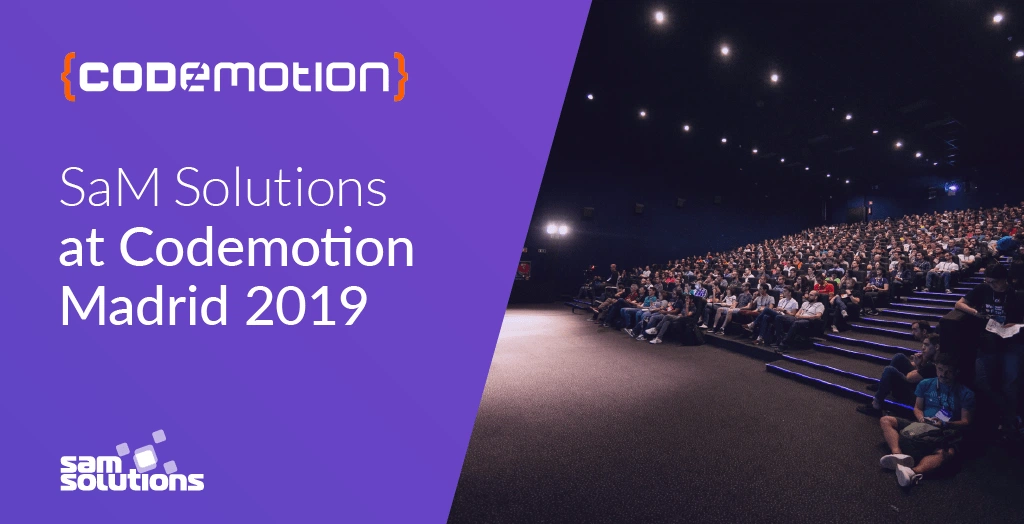 {CODEMOTION}

SaM Solutions
at Codemotion
Madrid 2019

sam
solutions